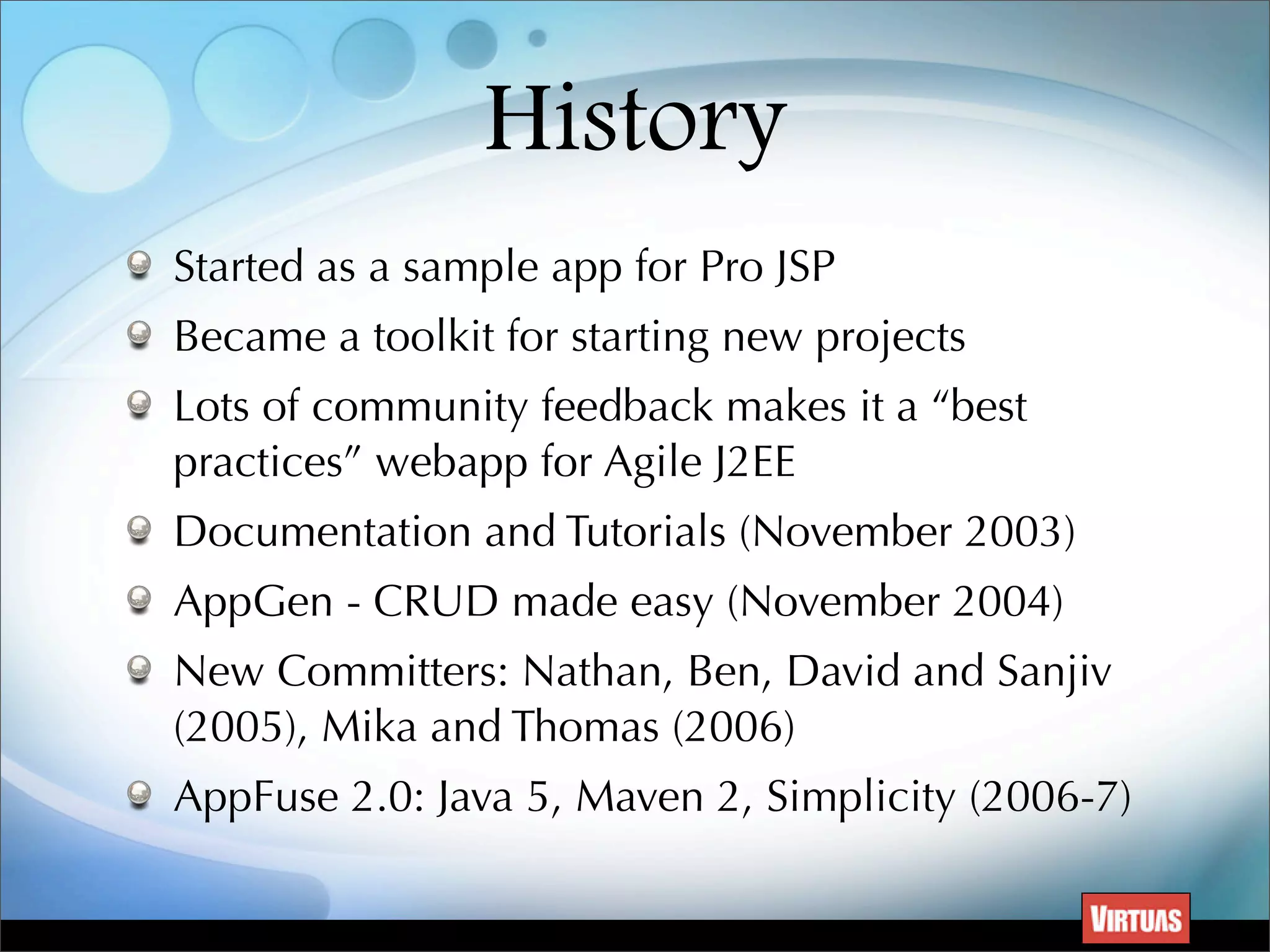 History

Started as a sample app for Pro JSP

Became a toolkit for starting new projects

Lots of community feedback makes it a “best practices” webapp for Agile J2EE

Documentation and Tutorials (November 2003)

AppGen - CRUD made easy (November 2004)

New Committers: Nathan, Ben, David and Sanjiv (2005), Mika and Thomas (2006)

AppFuse 2.0: Java 5, Maven 2, Simplicity (2006-7)

VIRTUAS